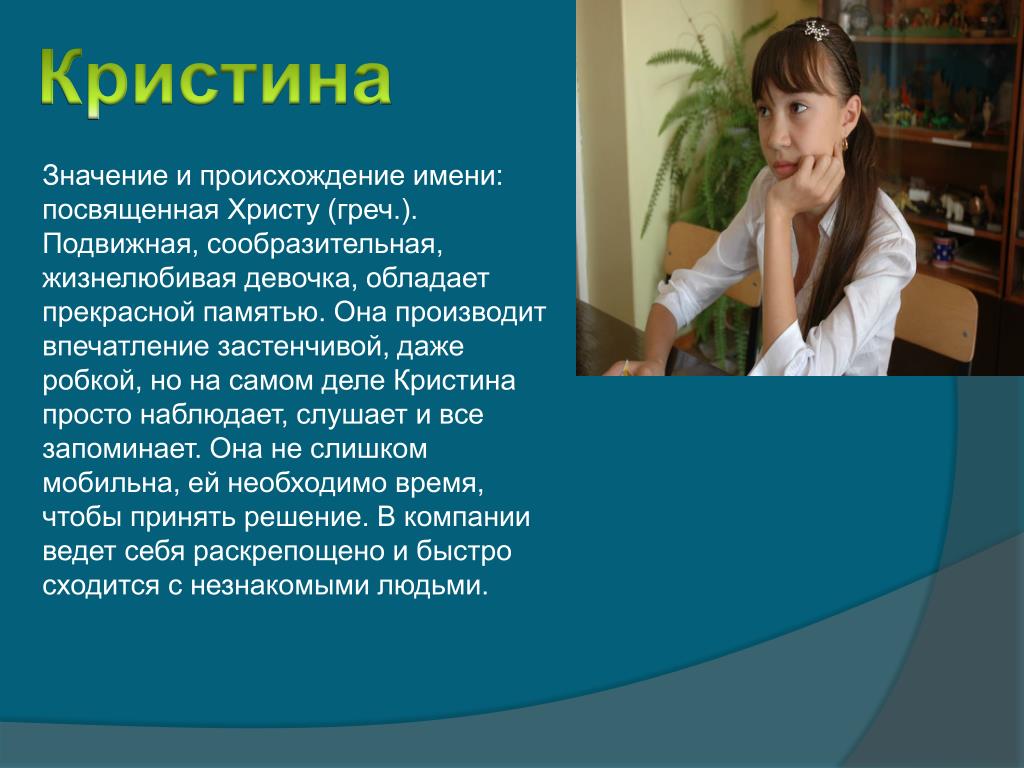 Кристина

Значение и происхождение имени: посвященная Христу (греч.). Подвижная, сообразительная, жизнелюбивая девочка, обладает прекрасной памятью. Она производит впечатление застенчивой, даже робкой, но на самом деле Кристина просто наблюдает, слушает и все запоминает. Она не слишком мобильна, ей необходимо время, чтобы принять решение. В компании ведет себя раскрепощено и быстро сходится с незнакомыми людьми.